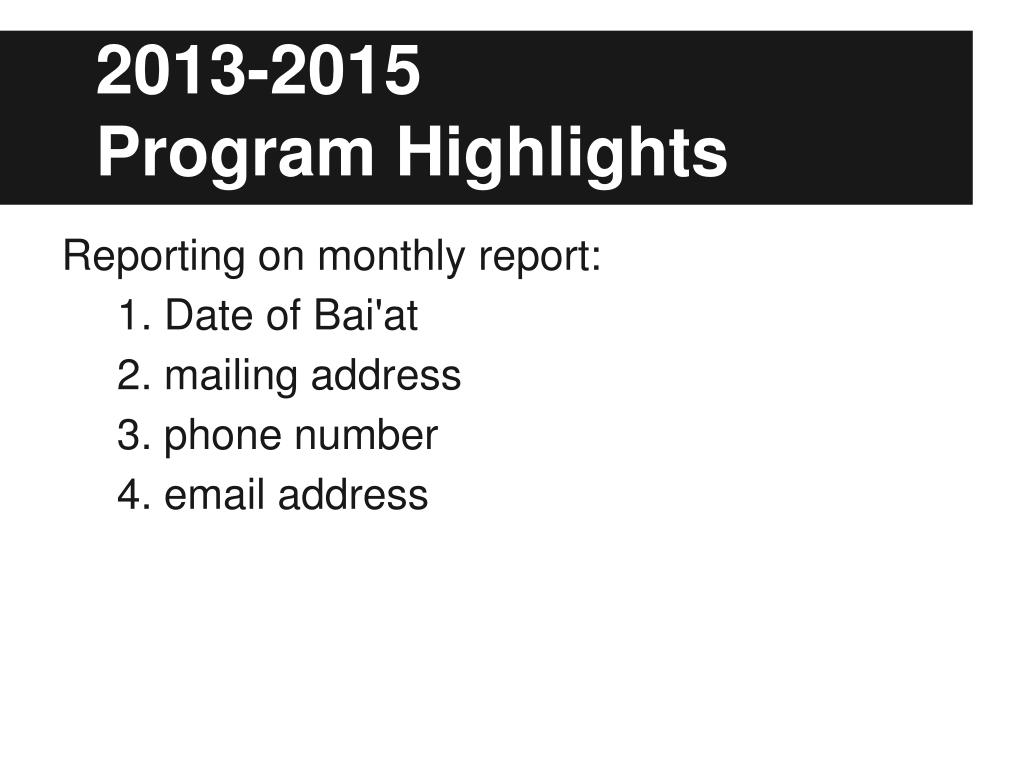 2013-2015
Program Highlights

Reporting on monthly report:
1. Date of Bai'at
2. mailing address
3. phone number
4. email address